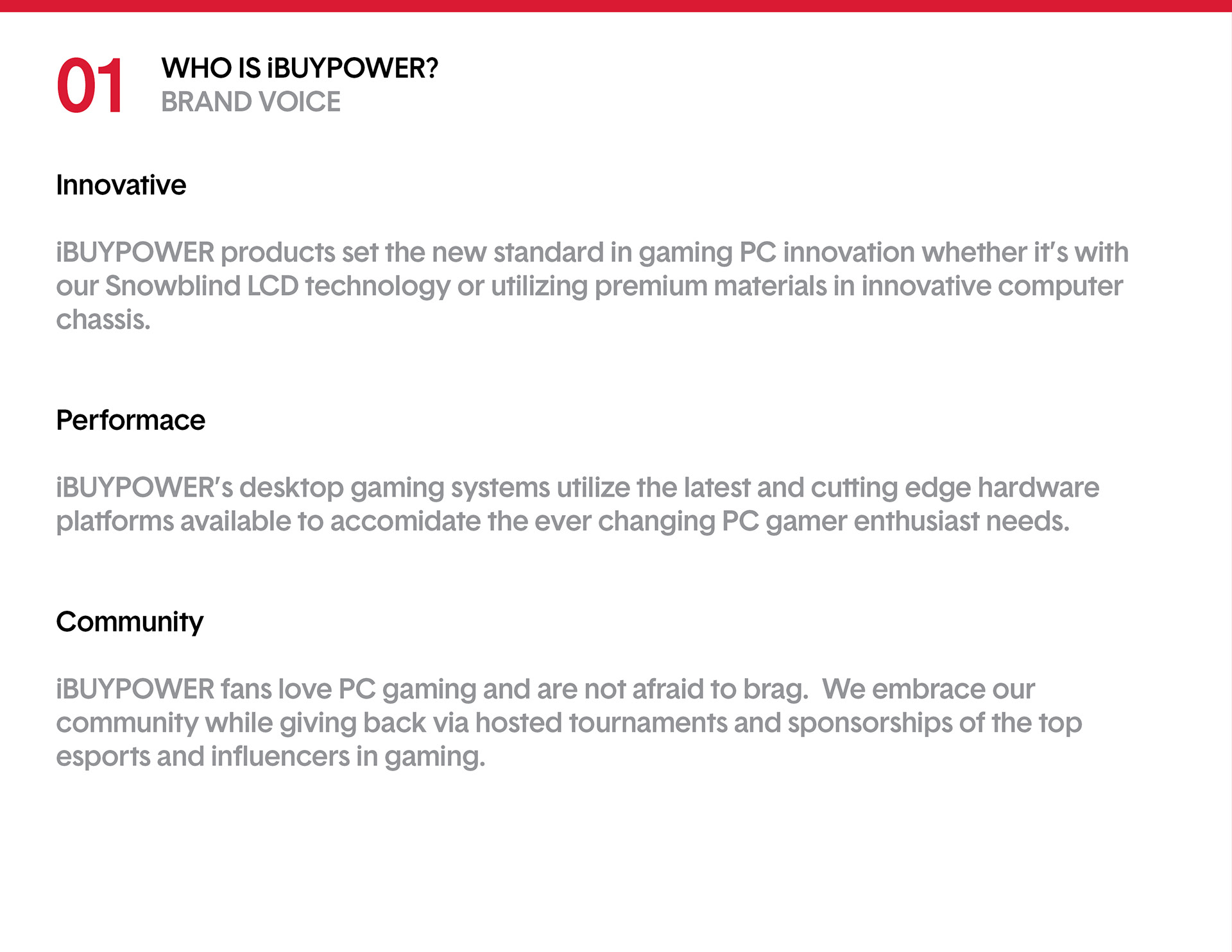 01 WHO IS iBUYPOWER?
BRAND VOICE

Innovative

iBUYPOWER products set the new standard in gaming PC innovation whether it's with our Snowblind LCD technology or utilizing premium materials in innovative computer chassis.

Performace

iBUYPOWER's desktop gaming systems utilize the latest and cutting edge hardware platforms available to accomidate the ever changing PC gamer enthusiast needs.

Community

iBUYPOWER fans love PC gaming and are not afraid to brag. We embrace our community while giving back via hosted tournaments and sponsorships of the top esports and influencers in gaming.